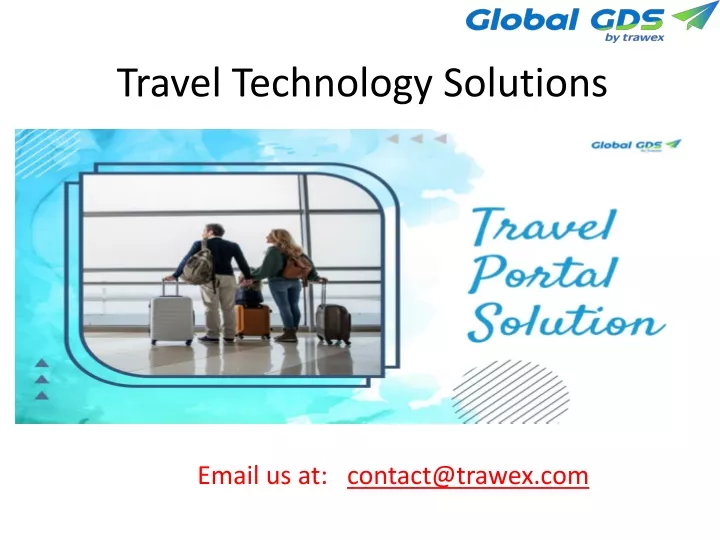 Global GDS by trawex

Travel Technology Solutions

Global GDS by trawex

Travel Portal Solution

Email us at: contact@trawex.com